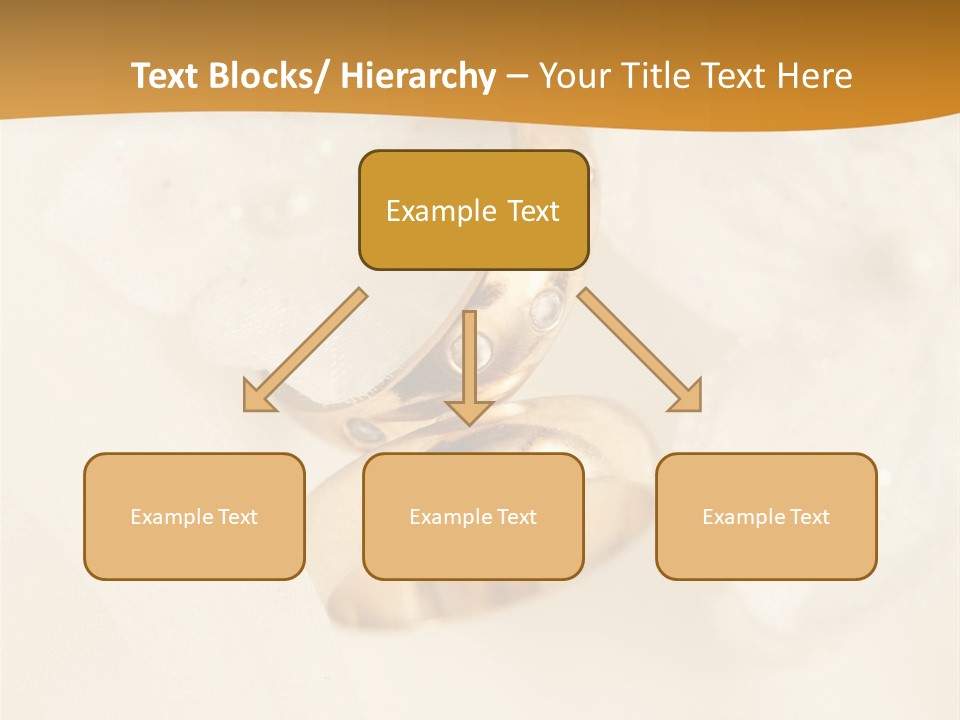 Text Blocks/ Hierarchy – Your Title Text Here

Example Text

Example Text

Example Text

Example Text